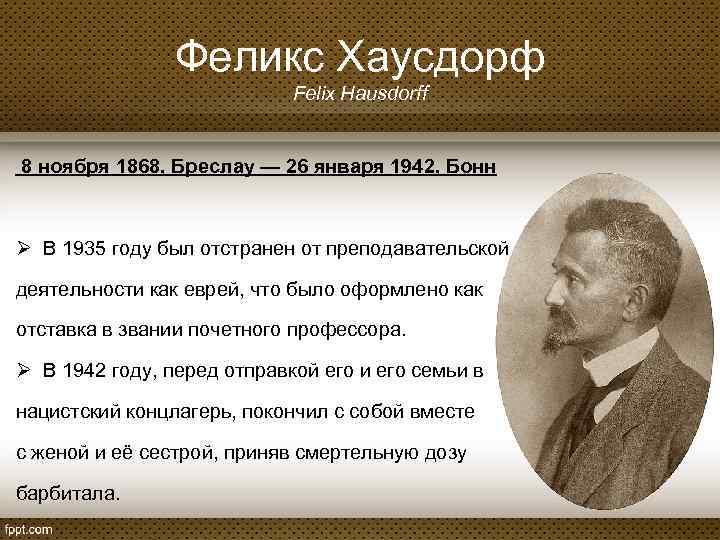 Феликс Хаусдорф
Felix Hausdorff

8 ноября 1868, Бреслау — 26 января 1942, Бонн

➢ В 1935 году был отстранен от преподавательской деятельности как еврей, что было оформлено как отставка в звании почетного профессора.
➢ В 1942 году, перед отправкой его и его семьи в нацистский концлагерь, покончил с собой вместе с женой и её сестрой, приняв смертельную дозу барбитала.

fppt.com